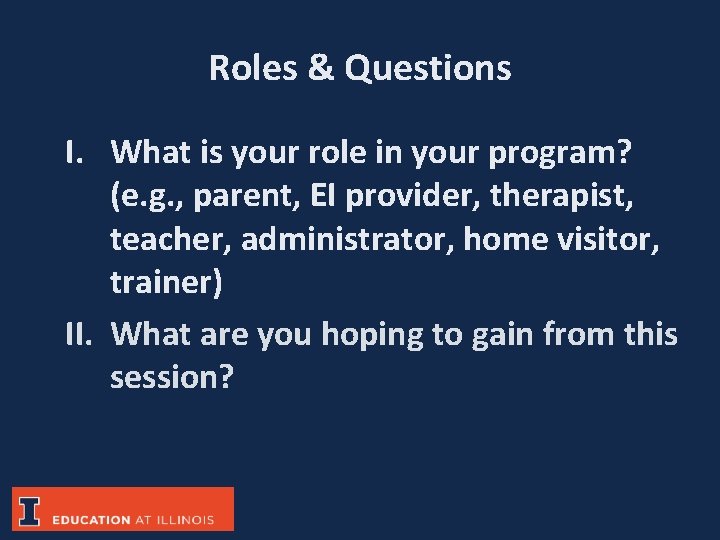 Roles & Questions

I. What is your role in your program? (e.g., parent, EI provider, therapist, teacher, administrator, home visitor, trainer)

II. What are you hoping to gain from this session?

I EDUCATION AT ILLINOIS